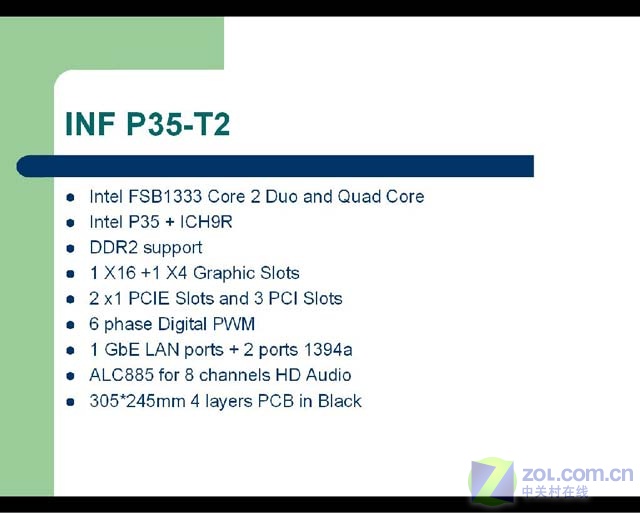 INF P35-T2

- Intel FSB1333 Core 2 Duo and Quad Core
- Intel P35 + ICH9R
- DDR2 support
- 1 X16 +1 X4 Graphic Slots
- 2 x1 PCIE Slots and 3 PCI Slots
- 6 phase Digital PWM
- 1 GbE LAN ports + 2 ports 1394a
- ALC885 for 8 channels HD Audio
- 305*245mm 4 layers PCB in Black

ZOL.com.cn
中关村在线